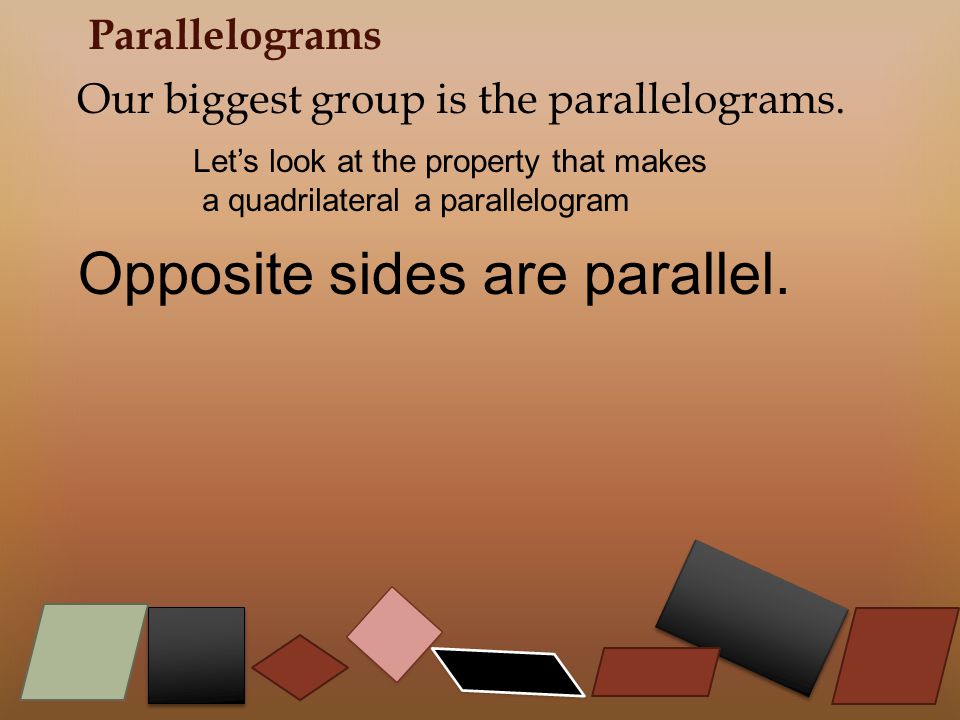 Parallelograms

Our biggest group is the parallelograms.

Let’s look at the property that makes a quadrilateral a parallelogram

Opposite sides are parallel.